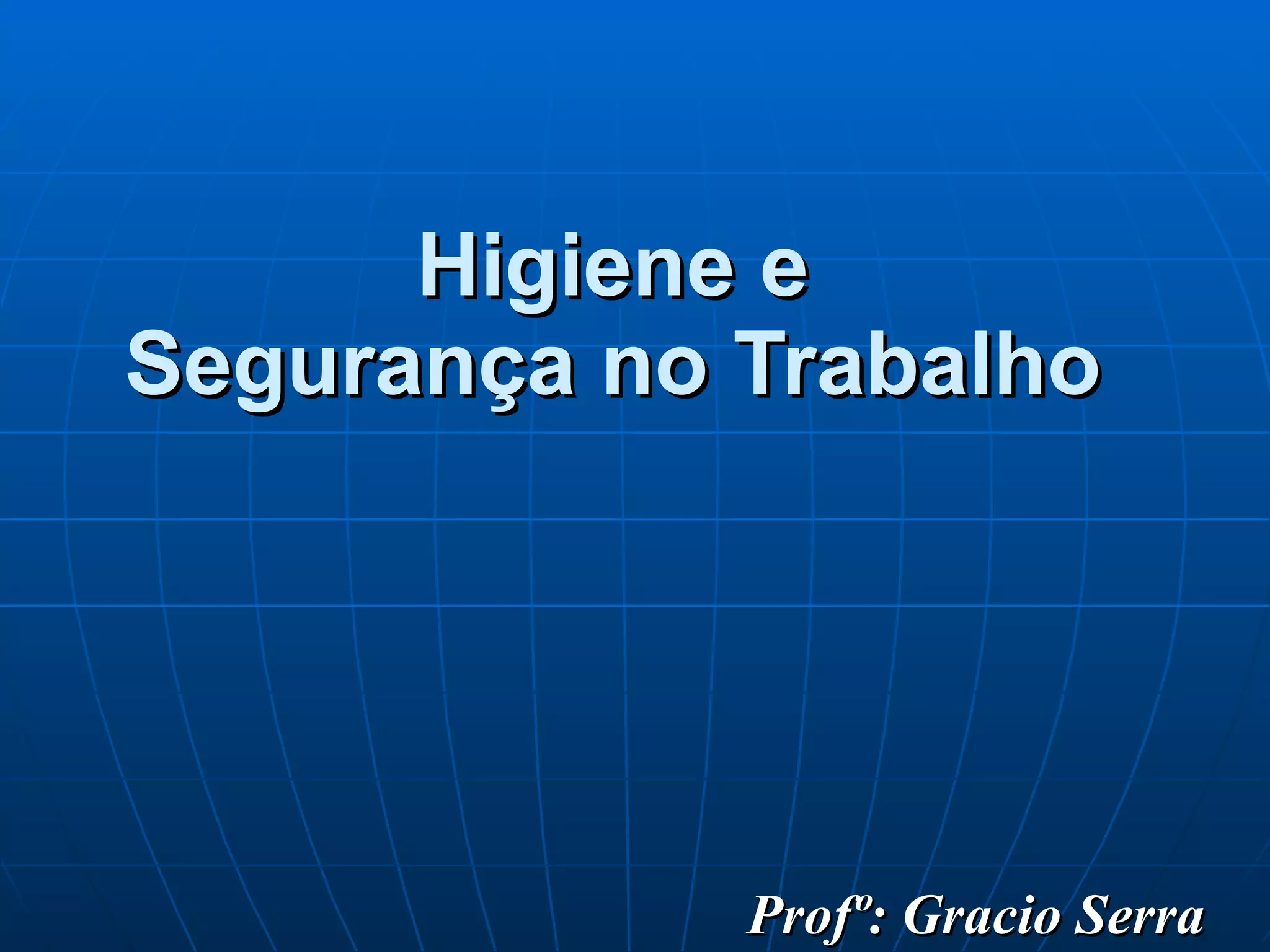 Higiene e
Segurança no Trabalho

Profº: Gracio Serra